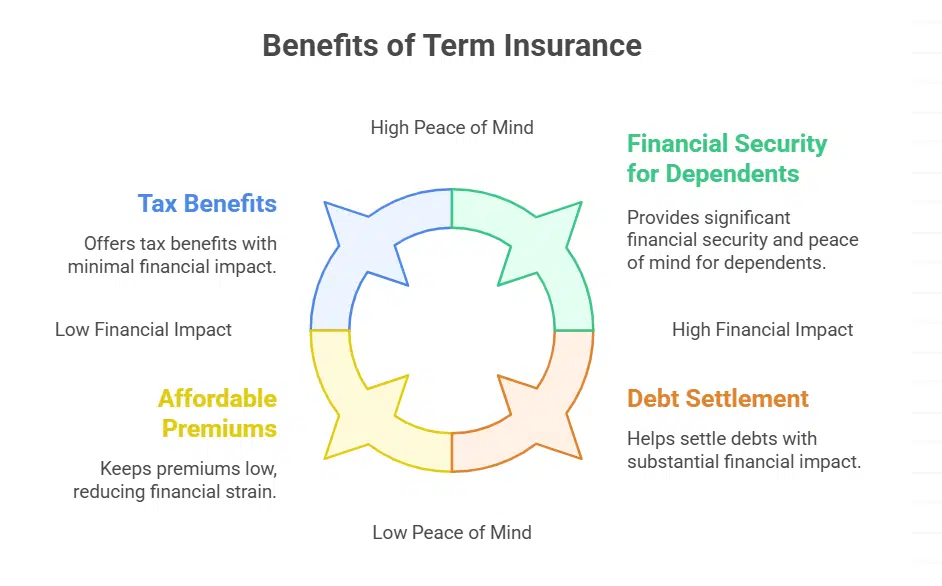 Benefits of Term Insurance

High Peace of Mind

Tax Benefits

Offers tax benefits with minimal financial impact.

Financial Security for Dependents

Provides significant financial security and peace of mind for dependents.

Low Financial Impact

High Financial Impact

Affordable Premiums

Keeps premiums low, reducing financial strain.

Debt Settlement

Helps settle debts with substantial financial impact.

Low Peace of Mind